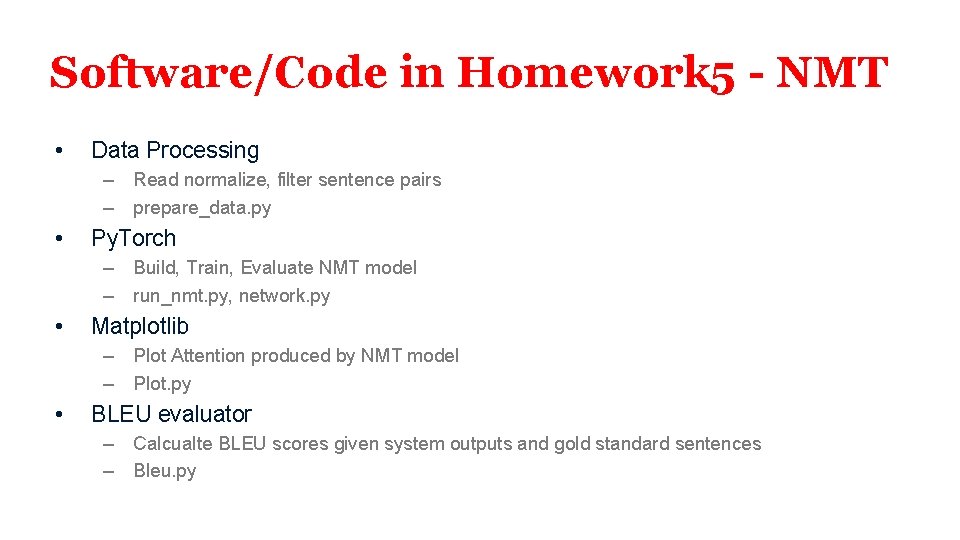 Software/Code in Homework5 - NMT

• Data Processing
– Read normalize, filter sentence pairs
– prepare_data.py

• PyTorch
– Build, Train, Evaluate NMT model
– run_nmt.py, network.py

• Matplotlib
– Plot Attention produced by NMT model
– Plot.py

• BLEU evaluator
– Calcualte BLEU scores given system outputs and gold standard sentences
– Bleu.py